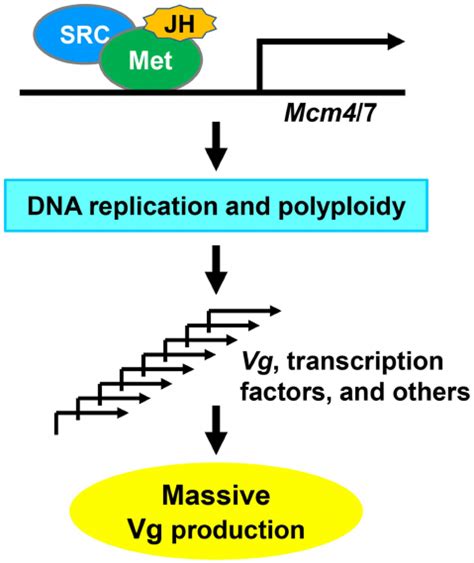 SRC

JH

Met

Mcm4/7

DNA replication and polyploidy

Vg, transcription factors, and others

Massive Vg production